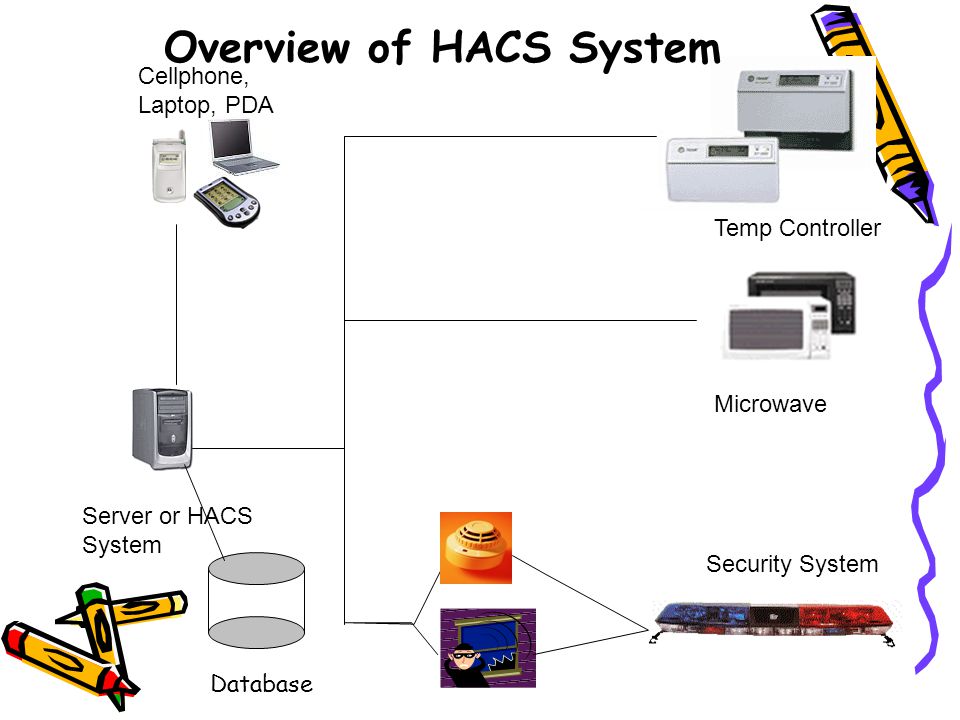 Overview of HACS System

Cellphone, Laptop, PDA

Temp Controller

Microwave

Server or HACS System

Security System

Database